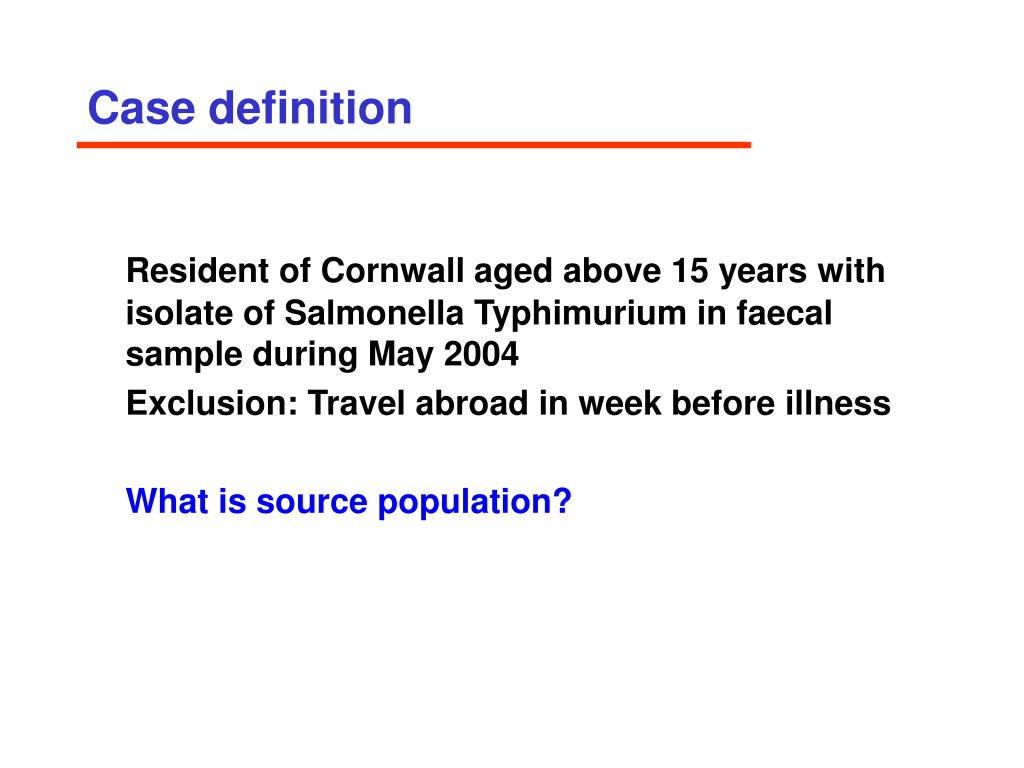 Case definition

Resident of Cornwall aged above 15 years with isolate of Salmonella Typhimurium in faecal sample during May 2004

Exclusion: Travel abroad in week before illness

What is source population?